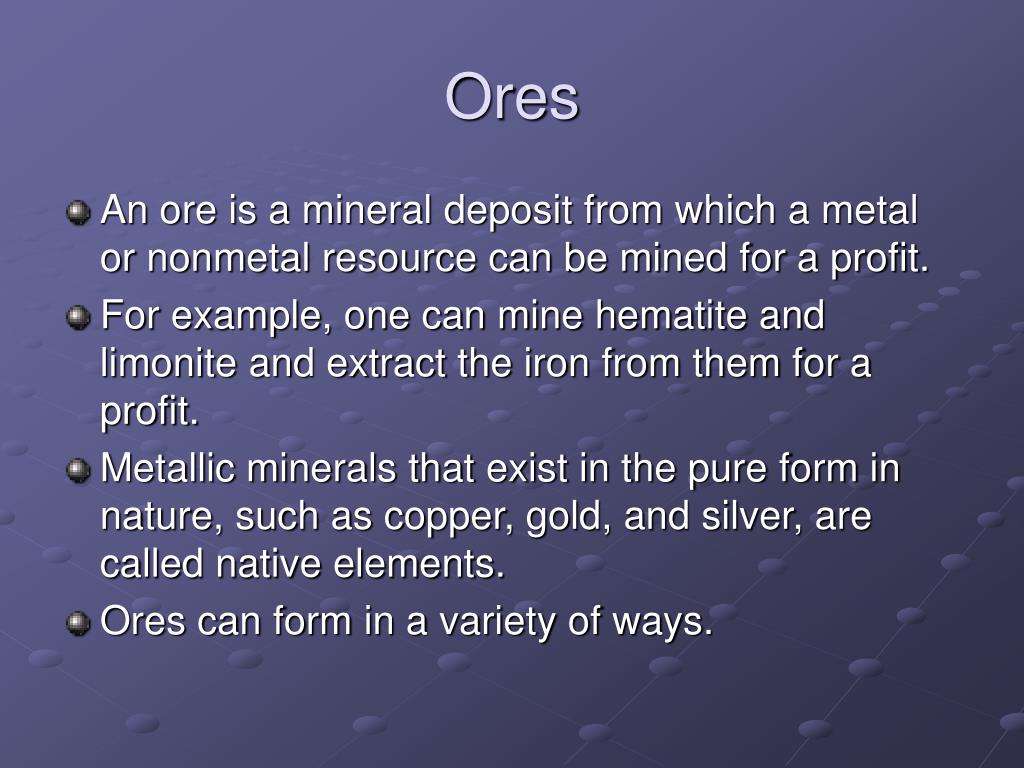 Ores

An ore is a mineral deposit from which a metal or nonmetal resource can be mined for a profit.

For example, one can mine hematite and limonite and extract the iron from them for a profit.

Metallic minerals that exist in the pure form in nature, such as copper, gold, and silver, are called native elements.

Ores can form in a variety of ways.